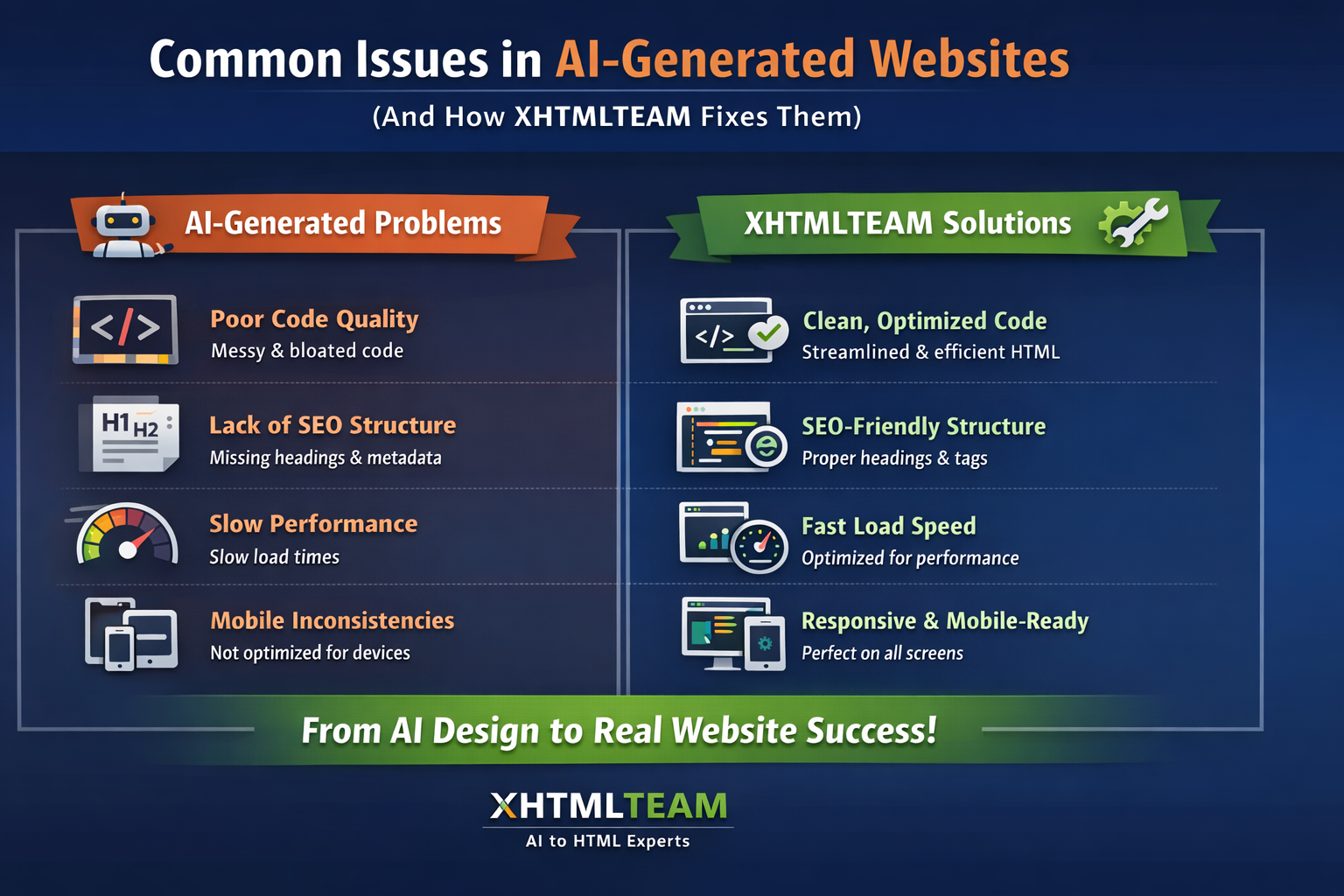 Common Issues in AI-Generated Websites
(And How XHTMLTEAM Fixes Them)

AI-Generated Problems

</>

Poor Code Quality
Messy & bloated code

H1 H2

Lack of SEO Structure
Missing headings & metadata

Slow Performance
Slow load times

Mobile Inconsistencies
Not optimized for devices

XHTMLTEAM Solutions

</>

Clean, Optimized Code
Streamlined & efficient HTML

SEO-Friendly Structure
Proper headings & tags

Fast Load Speed
Optimized for performance

Responsive & Mobile-Ready
Perfect on all screens

From AI Design to Real Website Success!

XHTMLTEAM
AI to HTML Experts